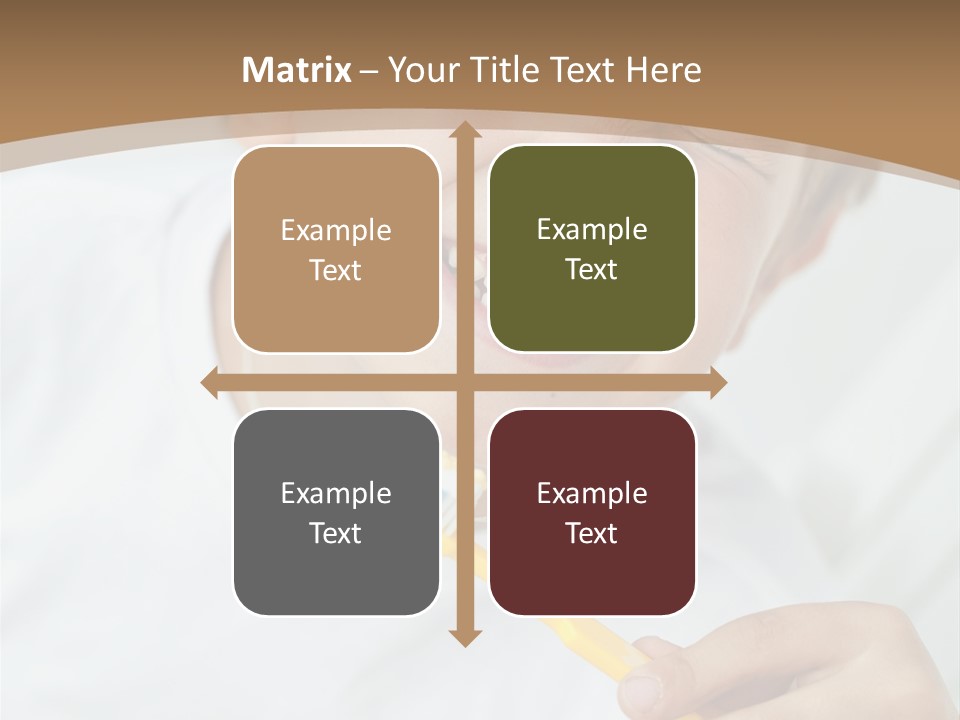 Matrix – Your Title Text Here

Example Text

Example Text

Example Text

Example Text